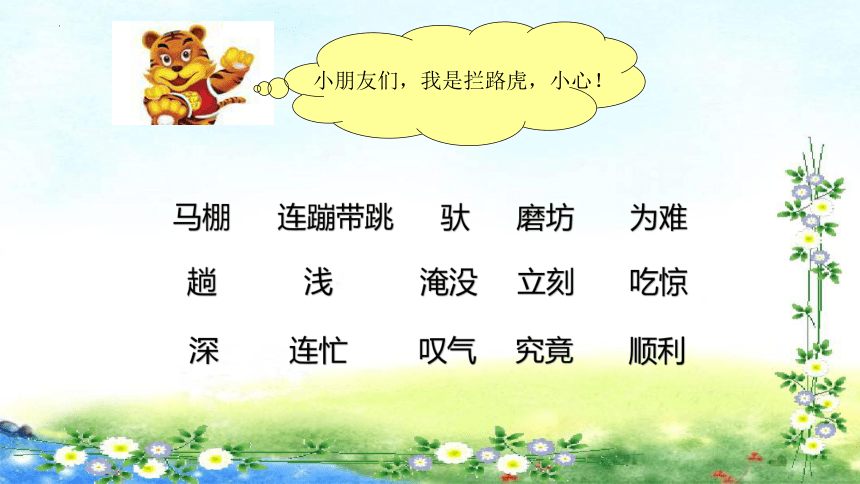 小朋友们，我是拦路虎，小心！

马棚 连蹦带跳 驮 磨坊 为难
趟 浅 淹没 立刻 吃惊
深 连忙 叹气 究竟 顺利